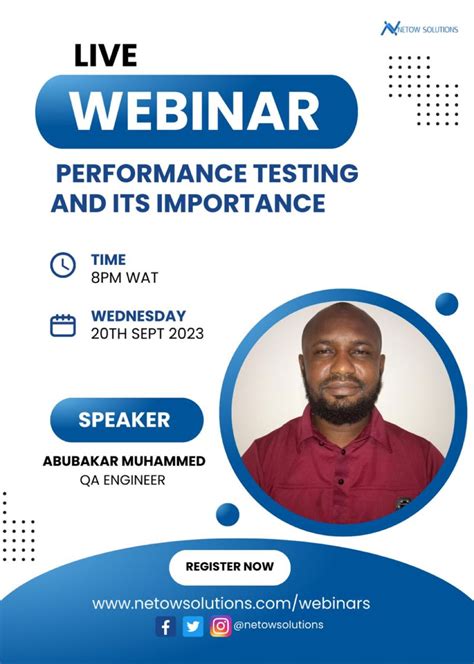 NETOW SOLUTIONS

LIVE

WEBINAR

PERFORMANCE TESTING AND ITS IMPORTANCE

TIME
8PM WAT

WEDNESDAY
20TH SEPT 2023

SPEAKER

ABUBAKAR MUHAMMED
QA ENGINEER

REGISTER NOW

www.netowsolutions.com/webinars

@netowsolutions